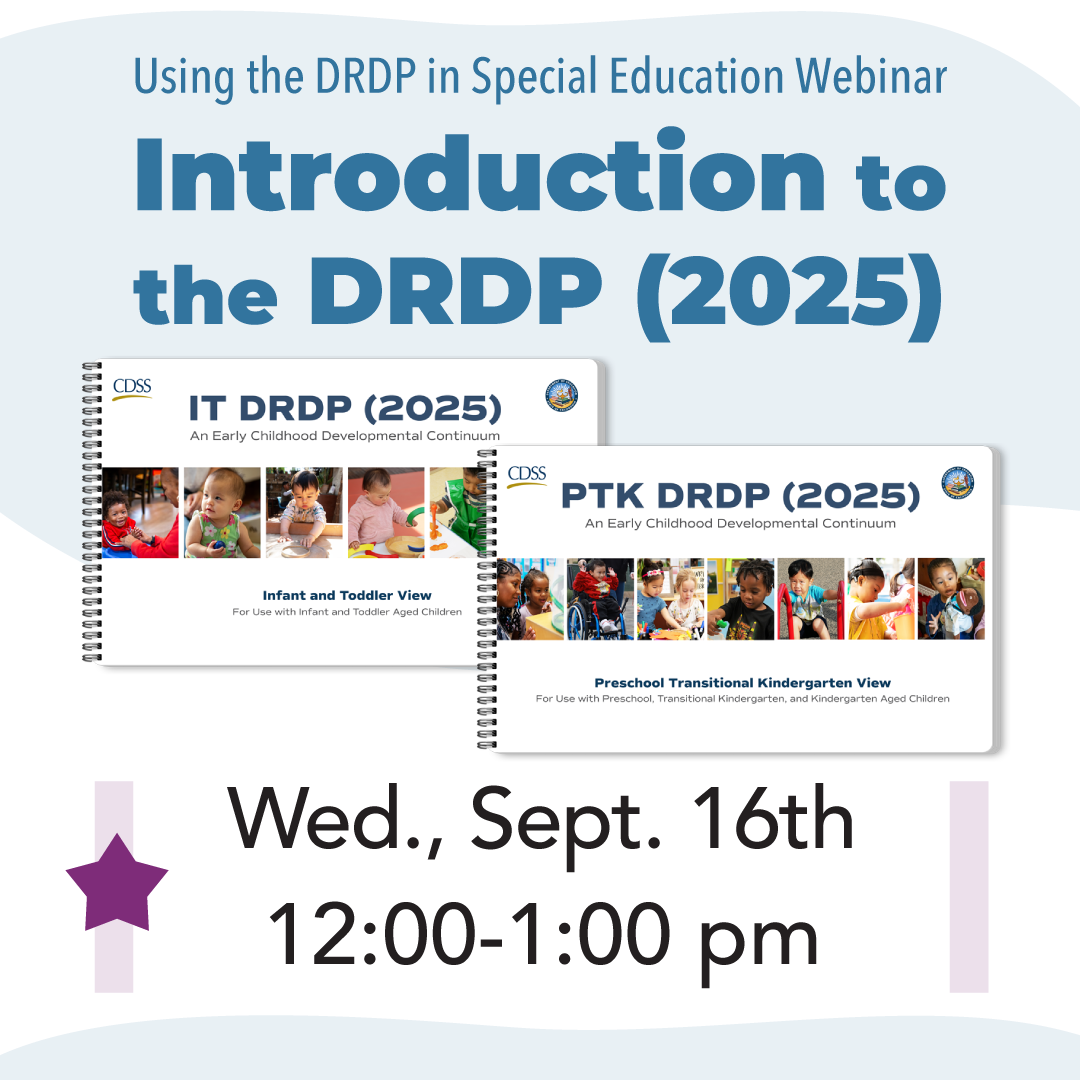 Using the DRDP in Special Education Webinar

Introduction to the DRDP (2025)

CDSS

IT DRDP (2025)

An Early Childhood Developmental Continuum

Infant and Toddler View

For Use with Infant and Toddler Aged Children

CDSS

PTK DRDP (2025)

An Early Childhood Developmental Continuum

Preschool Transitional Kindergarten View

For Use with Preschool, Transitional Kindergarten, and Kindergarten Aged Children

Wed., Sept. 16th
12:00-1:00 pm